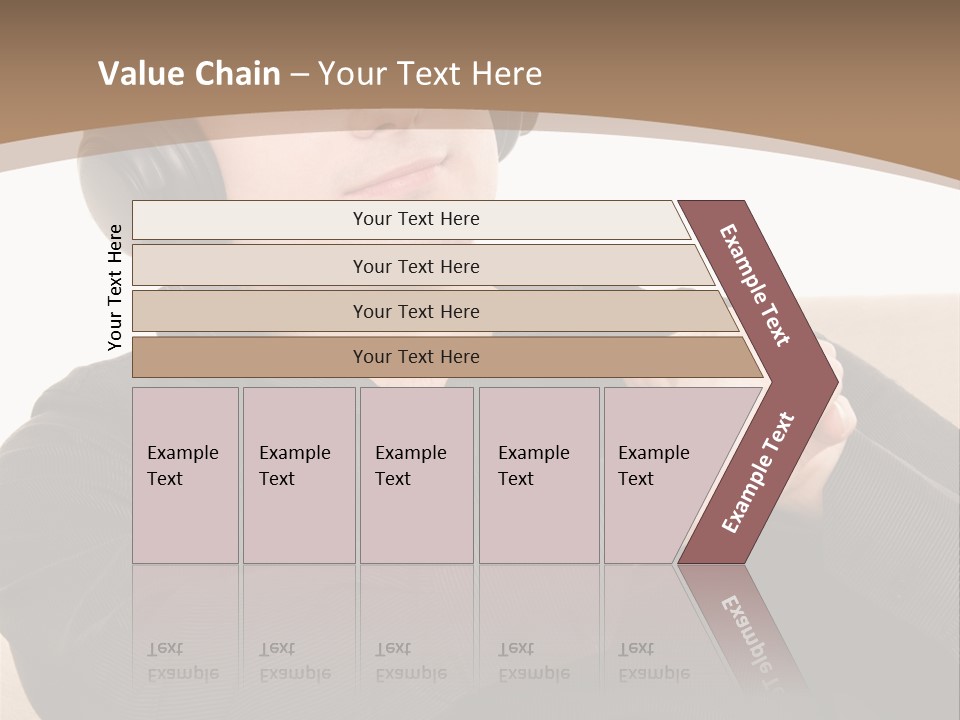 Value Chain – Your Text Here

Your Text Here

Your Text Here

Your Text Here

Your Text Here

Your Text Here

Example Text

Example Text

Example Text

Example Text

Example Text

Example Text

Example Text